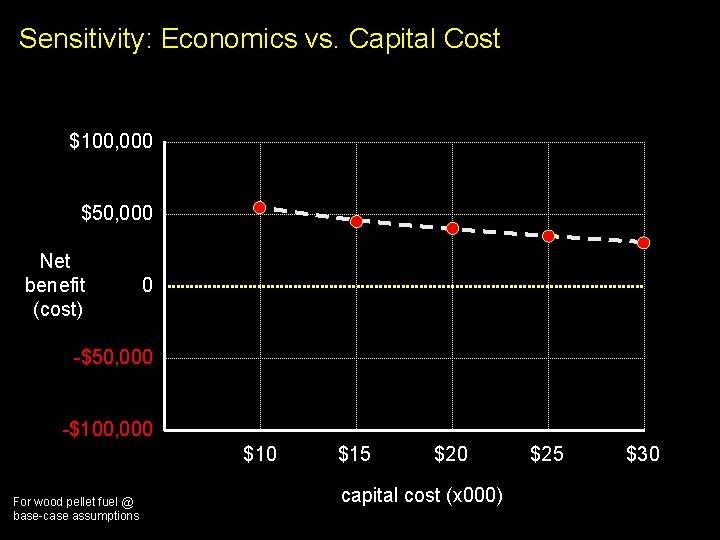 Sensitivity: Economics vs. Capital Cost

$100,000

$50,000

Net benefit (cost)

0

-$50,000

-$100,000

$10

$15

$20

$25

$30

capital cost (x000)

For wood pellet fuel @ base-case assumptions